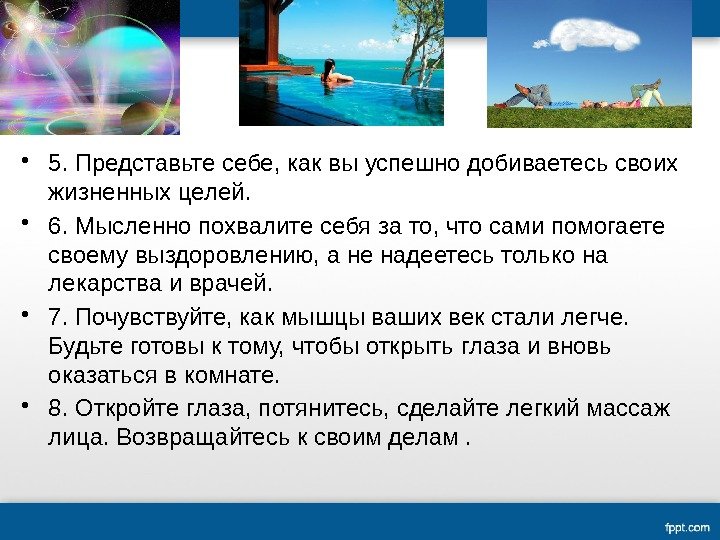 • 5. Представьте себе, как вы успешно добиваетесь своих жизненных целей.

• 6. Мысленно похвалите себя за то, что сами помогаете своему выздоровлению, а не надеетесь только на лекарства и врачей.

• 7. Почувствуйте, как мышцы ваших век стали легче. Будьте готовы к тому, чтобы открыть глаза и вновь оказаться в комнате.

• 8. Откройте глаза, потянитесь, сделайте легкий массаж лица. Возвращайтесь к своим делам .

fppt.com